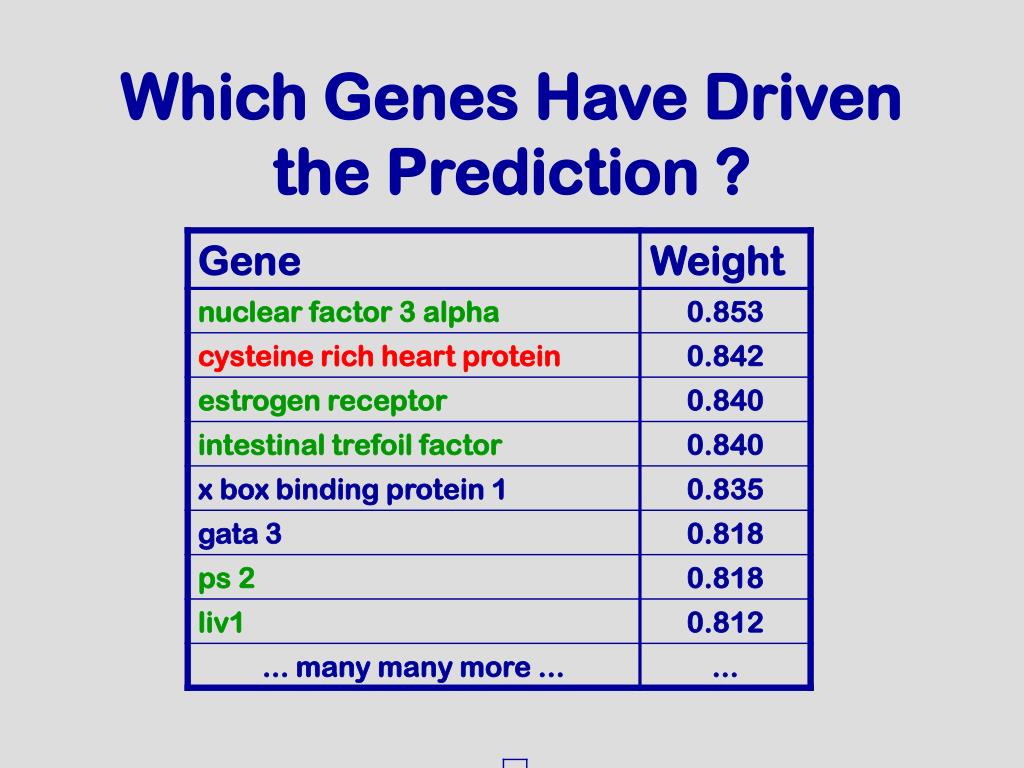 Which Genes Have Driven the Prediction ?

| Gene | Weight |
|---|---|
| nuclear factor 3 alpha | 0.853 |
| cysteine rich heart protein | 0.842 |
| estrogen receptor | 0.840 |
| intestinal trefoil factor | 0.840 |
| x box binding protein 1 | 0.835 |
| gata 3 | 0.818 |
| ps 2 | 0.818 |
| liv1 | 0.812 |
| … many many more … | … |